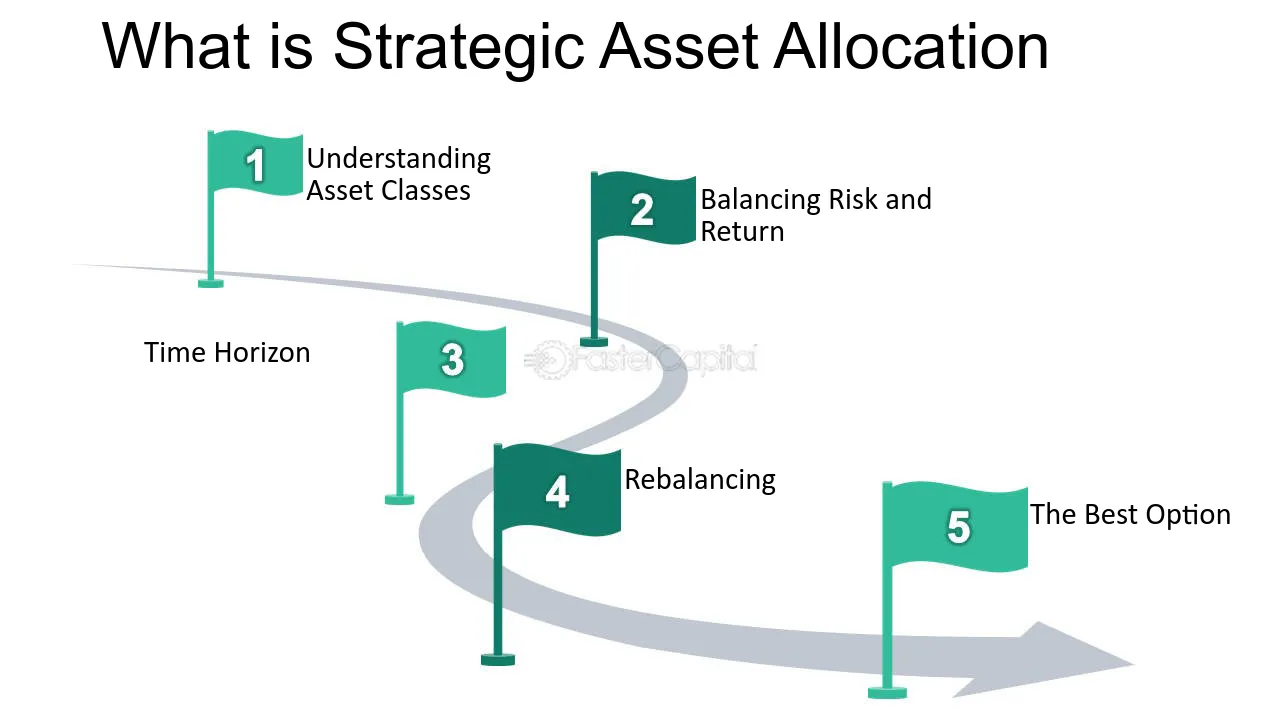 What is Strategic Asset Allocation

1 Understanding Asset Classes

2 Balancing Risk and Return

Time Horizon 3

FasterCapital

4 Rebalancing

5 The Best Option